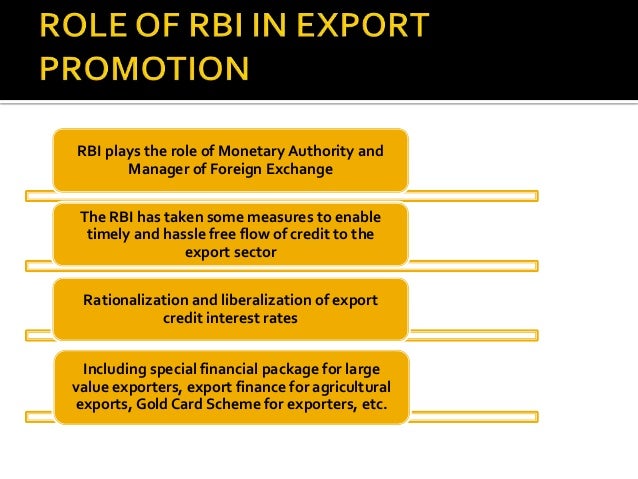 ROLE OF RBI IN EXPORT PROMOTION

RBI plays the role of Monetary Authority and Manager of Foreign Exchange

The RBI has taken some measures to enable timely and hassle free flow of credit to the export sector

Rationalization and liberalization of export credit interest rates

Including special financial package for large value exporters, export finance for agricultural exports, Gold Card Scheme for exporters, etc.